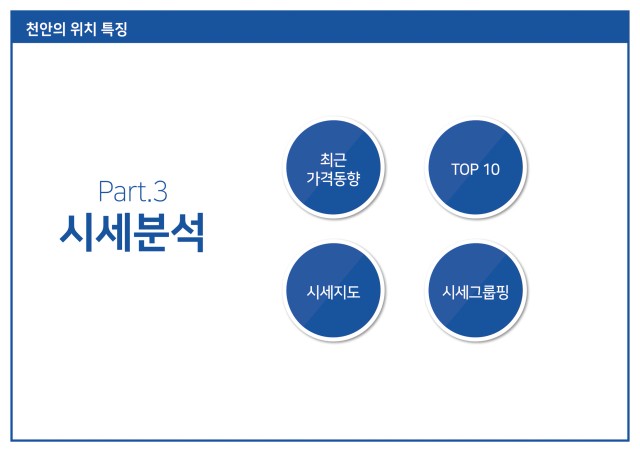 천안의 위치 특징

Part.3
시세분석

최근
가격동향

TOP 10

시세지도

시세그룹핑